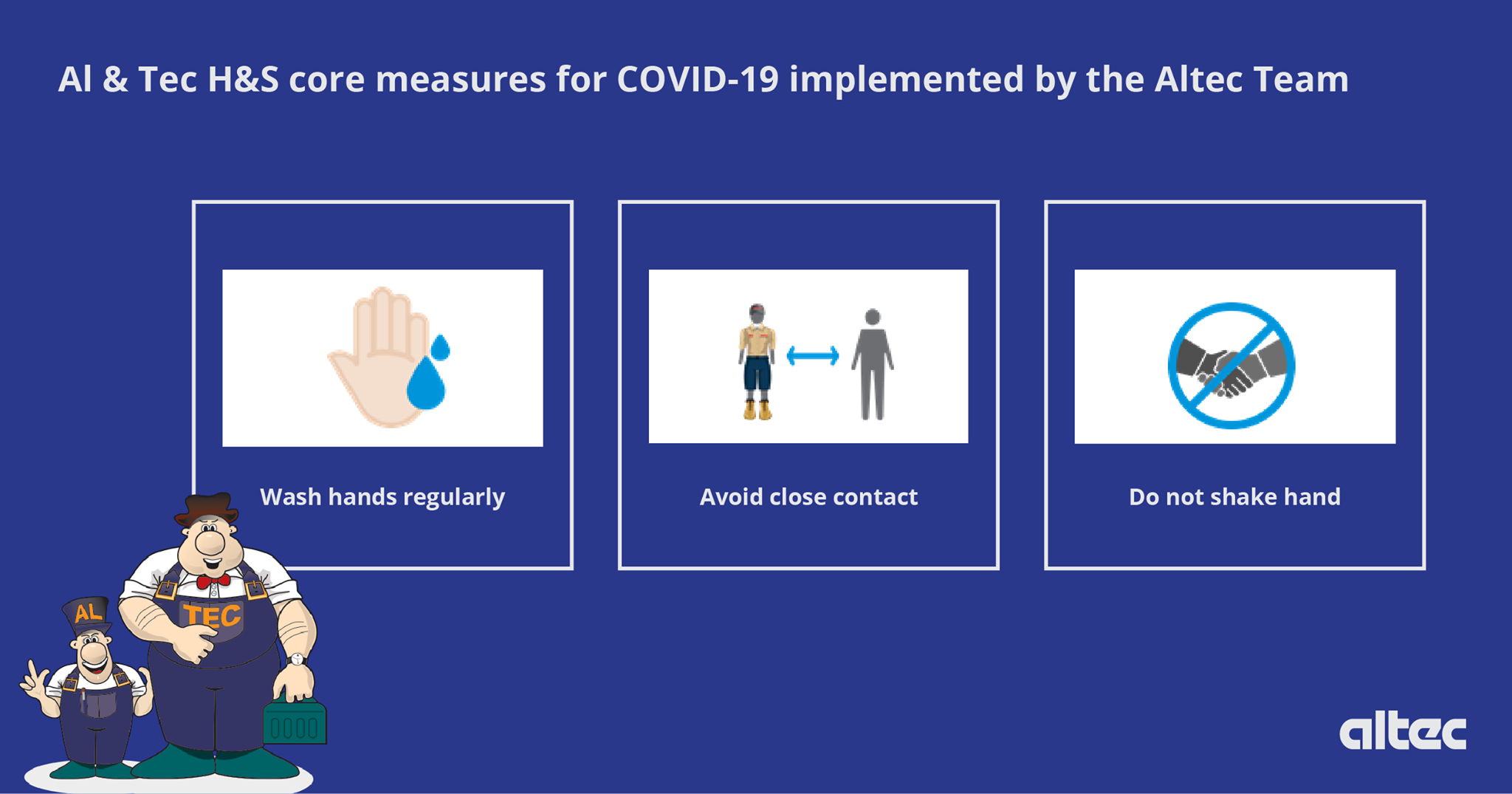 Al & Tec H&S core measures for COVID-19 implemented by the Altec Team

Wash hands regularly

Avoid close contact

Do not shake hand

AL

TEC

altec